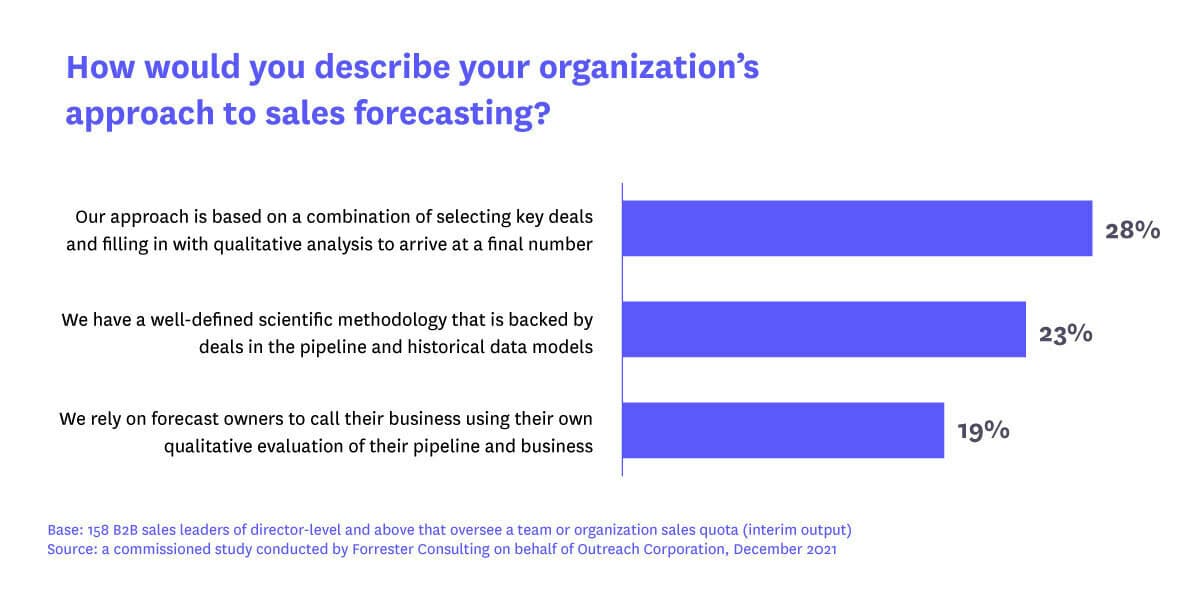 How would you describe your organization's approach to sales forecasting?

Our approach is based on a combination of selecting key deals and filling in with qualitative analysis to arrive at a final number

28%

We have a well-defined scientific methodology that is backed by deals in the pipeline and historical data models

23%

We rely on forecast owners to call their business using their own qualitative evaluation of their pipeline and business

19%

Base: 158 B2B sales leaders of director-level and above that oversee a team or organization sales quota (interim output)
Source: a commissioned study conducted by Forrester Consulting on behalf of Outreach Corporation, December 2021